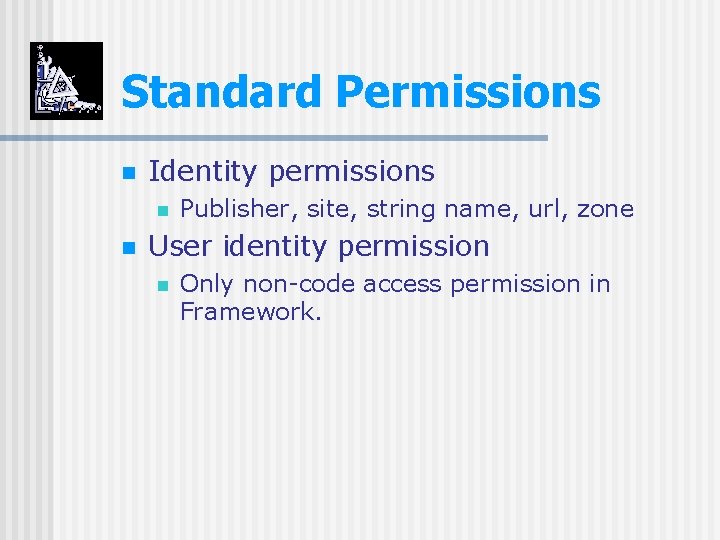 Standard Permissions

Identity permissions

Publisher, site, string name, url, zone

User identity permission

Only non-code access permission in Framework.